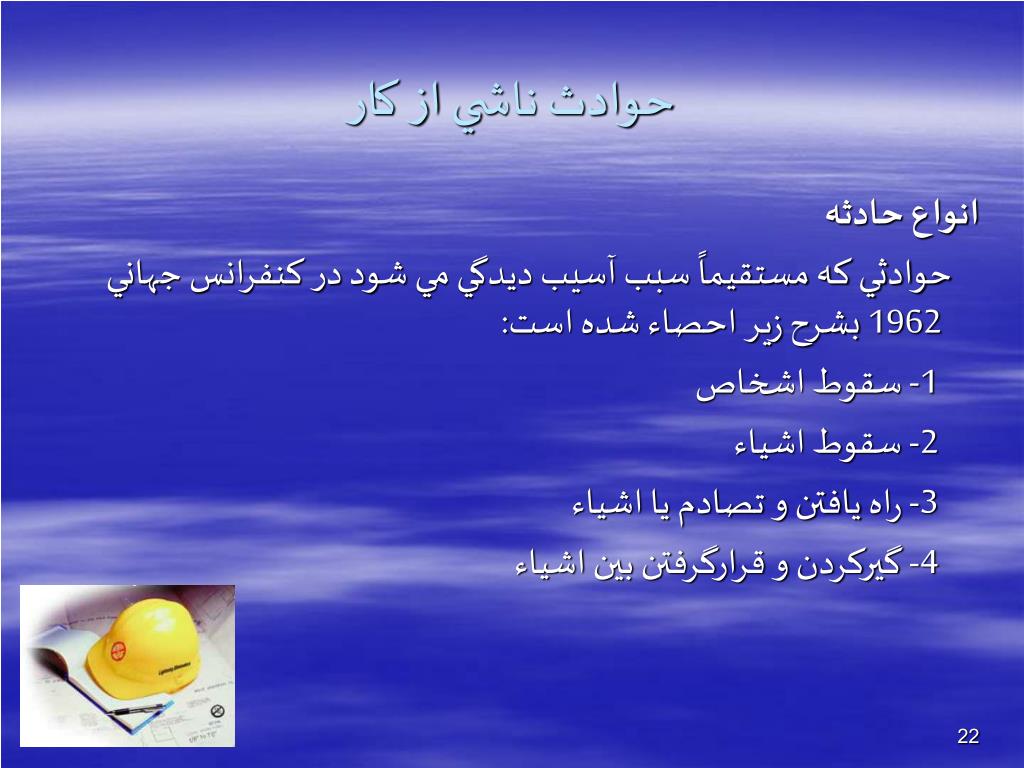 حوادث ناشي از كار

انواع حادثه

حوادثي كه مستقيماً سبب آسيب ديدگي مي شود در كنفرانس جهاني 1962 بشرح زير احصاء شده است:

1- سقوط اشخاص

2- سقوط اشياء

3- راه يافتن و تصادم يا اشياء

4- گيركردن و قرارگرفتن بين اشياء

22